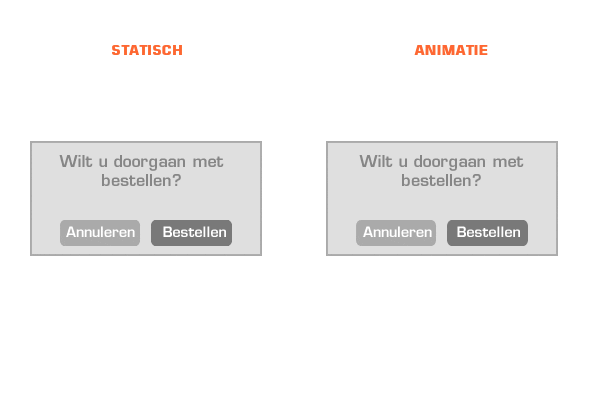 STATISCH

Wilt u doorgaan met bestellen?

Annuleren Bestellen

ANIMATIE

Wilt u doorgaan met bestellen?

Annuleren Bestellen